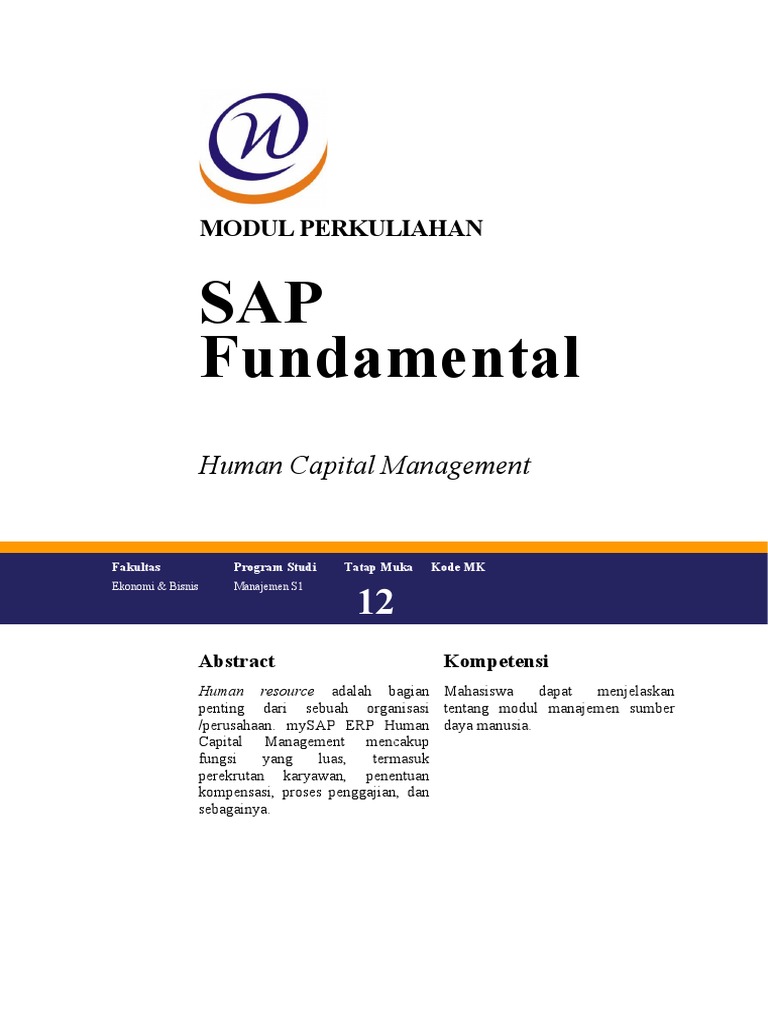 MODUL PERKULIAHAN

SAP Fundamental

Human Capital Management

| Fakultas | Program Studi | Tatap Muka | Kode MK |
|---|---|---|---|
| Ekonomi & Bisnis | Manajemen S1 | 12 | |

Abstract

Human resource adalah bagian penting dari sebuah organisasi /perusahaan. mySAP ERP Human Capital Management mencakup fungsi yang luas, termasuk perekrutan karyawan, penentuan kompensasi, proses penggajian, dan sebagainya.

Kompetensi

Mahasiswa dapat menjelaskan tentang modul manajemen sumber daya manusia.